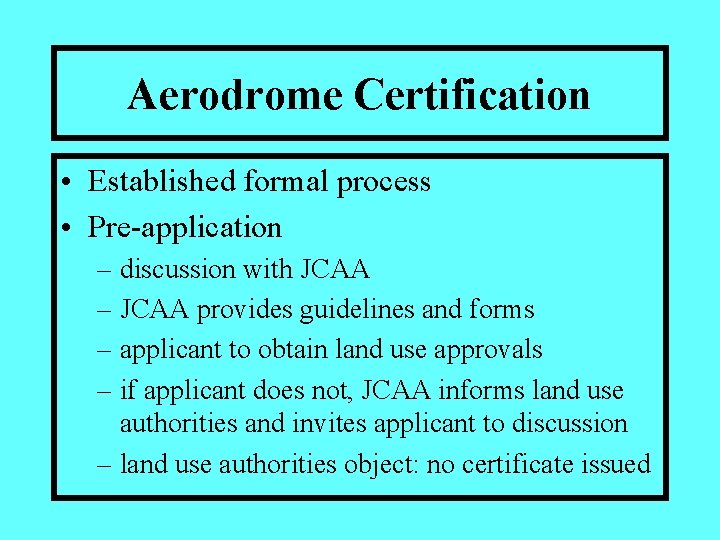 Aerodrome Certification

• Established formal process
• Pre-application
– discussion with JCAA
– JCAA provides guidelines and forms
– applicant to obtain land use approvals
– if applicant does not, JCAA informs land use authorities and invites applicant to discussion
– land use authorities object: no certificate issued